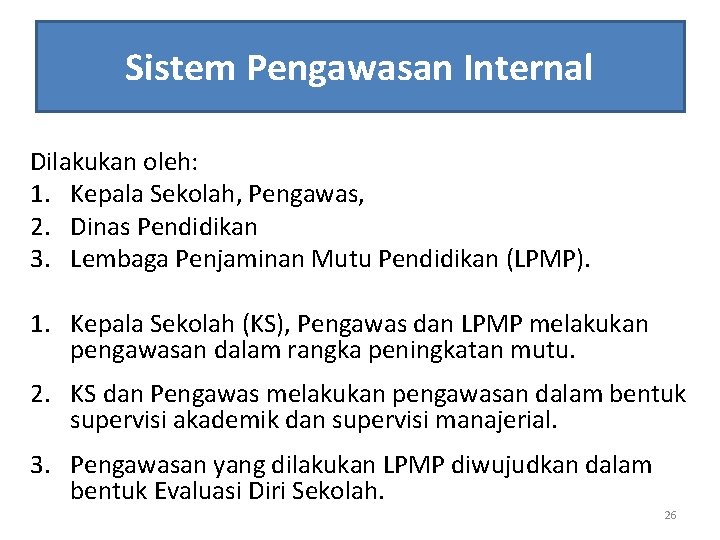 Sistem Pengawasan Internal

Dilakukan oleh:
1. Kepala Sekolah, Pengawas,
2. Dinas Pendidikan
3. Lembaga Penjaminan Mutu Pendidikan (LPMP).

1. Kepala Sekolah (KS), Pengawas dan LPMP melakukan pengawasan dalam rangka peningkatan mutu.

2. KS dan Pengawas melakukan pengawasan dalam bentuk supervisi akademik dan supervisi manajerial.

3. Pengawasan yang dilakukan LPMP diwujudkan dalam bentuk Evaluasi Diri Sekolah.

26